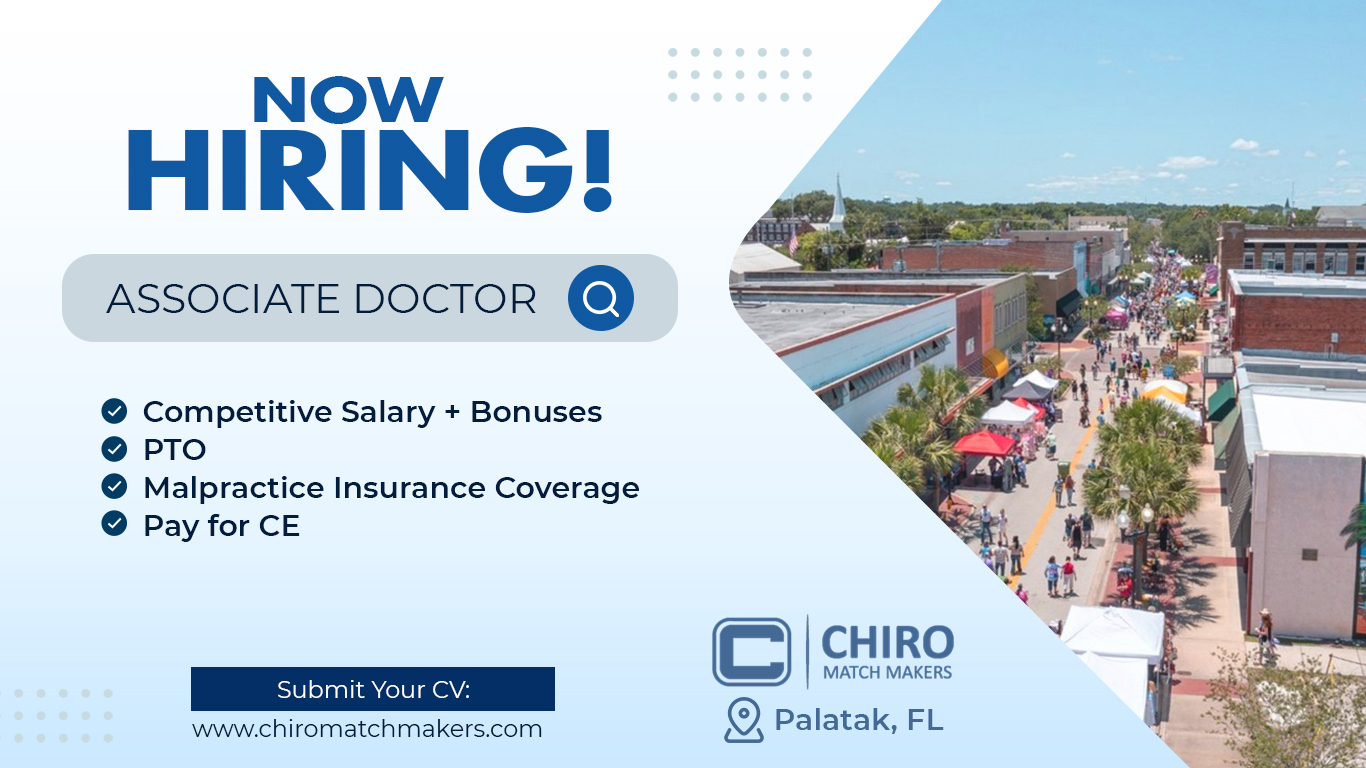 NOW HIRING!

ASSOCIATE DOCTOR

Competitive Salary + Bonuses
PTO
Malpractice Insurance Coverage
Pay for CE

Submit Your CV:
www.chiromatchmakers.com

CHIRO
MATCH MAKERS

Palatak, FL